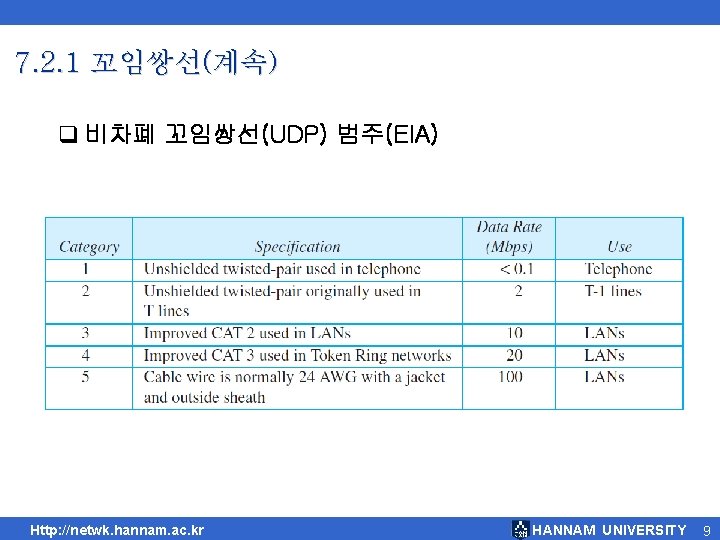 7.2.1 꼬임쌍선(계속)

❑ 비차폐 꼬임쌍선(UDP) 범주(EIA)

| Category | Specification | Data Rate (Mbps) | Use |
|---|---|---|---|
| 1 | Unshielded twisted-pair used in telephone | < 0.1 | Telephone |
| 2 | Unshielded twisted-pair originally used in T lines | 2 | T-1 lines |
| 3 | Improved CAT 2 used in LANs | 10 | LANs |
| 4 | Improved CAT 3 used in Token Ring networks | 20 | LANs |
| 5 | Cable wire is normally 24 AWG with a jacket and outside sheath | 100 | LANs |

Http://netwk.hannam.ac.kr

HANNAM UNIVERSITY 9